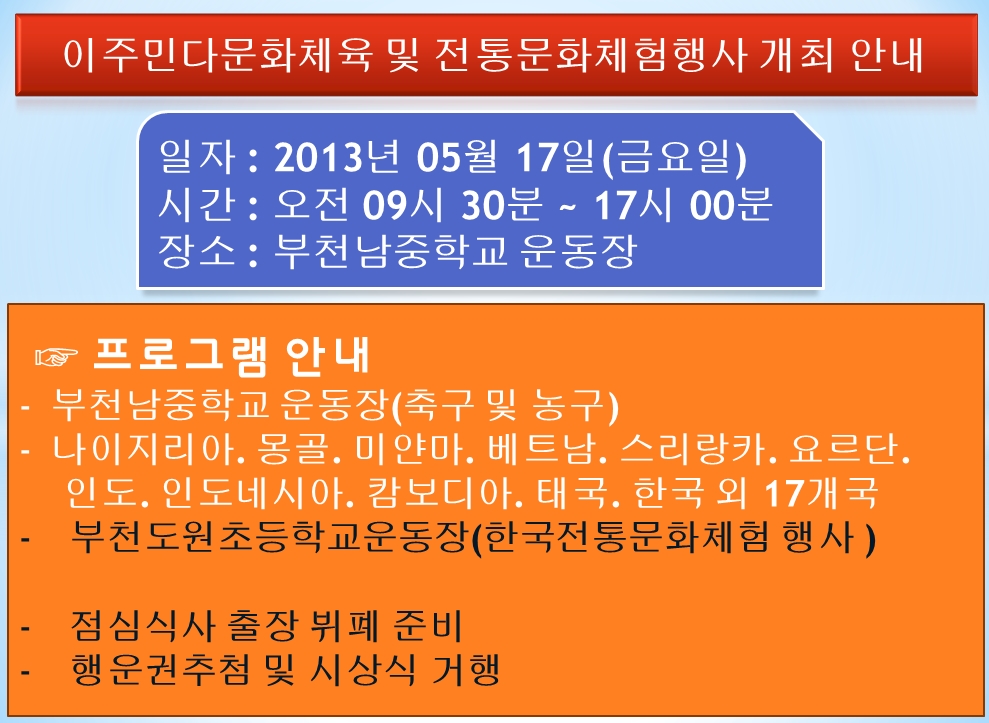 이주민다문화체육 및 전통문화체험행사 개최 안내

일자 : 2013년 05월 17일(금요일)
시간 : 오전 09시 30분 ~ 17시 00분
장소 : 부천남중학교 운동장

☞ 프로그램 안내
- 부천남중학교 운동장(축구 및 농구)
- 나이지리아. 몽골. 미얀마. 베트남. 스리랑카. 요르단. 인도. 인도네시아. 캄보디아. 태국. 한국 외 17개국
- 부천도원초등학교운동장(한국전통문화체험 행사 )

- 점심식사 출장 뷔페 준비
- 행운권추첨 및 시상식 거행